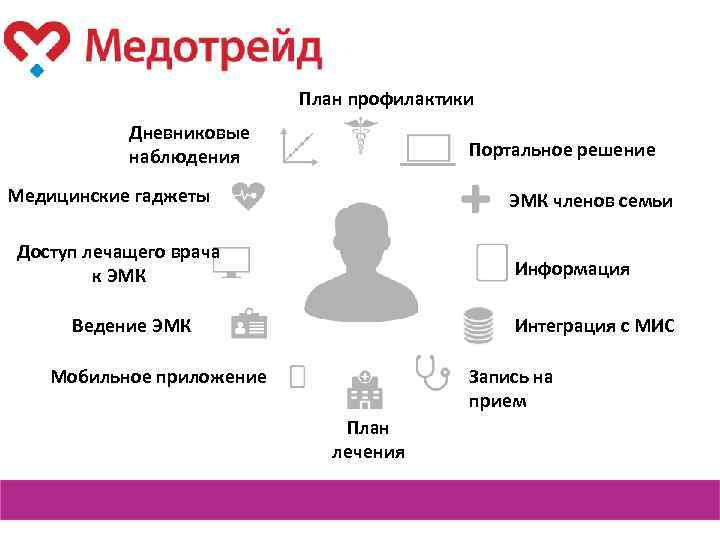 Медотрейд

План профилактики

Дневниковые наблюдения

Портальное решение

Медицинские гаджеты

ЭМК членов семьи

Доступ лечащего врача к ЭМК

Информация

Ведение ЭМК

Интеграция с МИС

Мобильное приложение

Запись на прием

План лечения